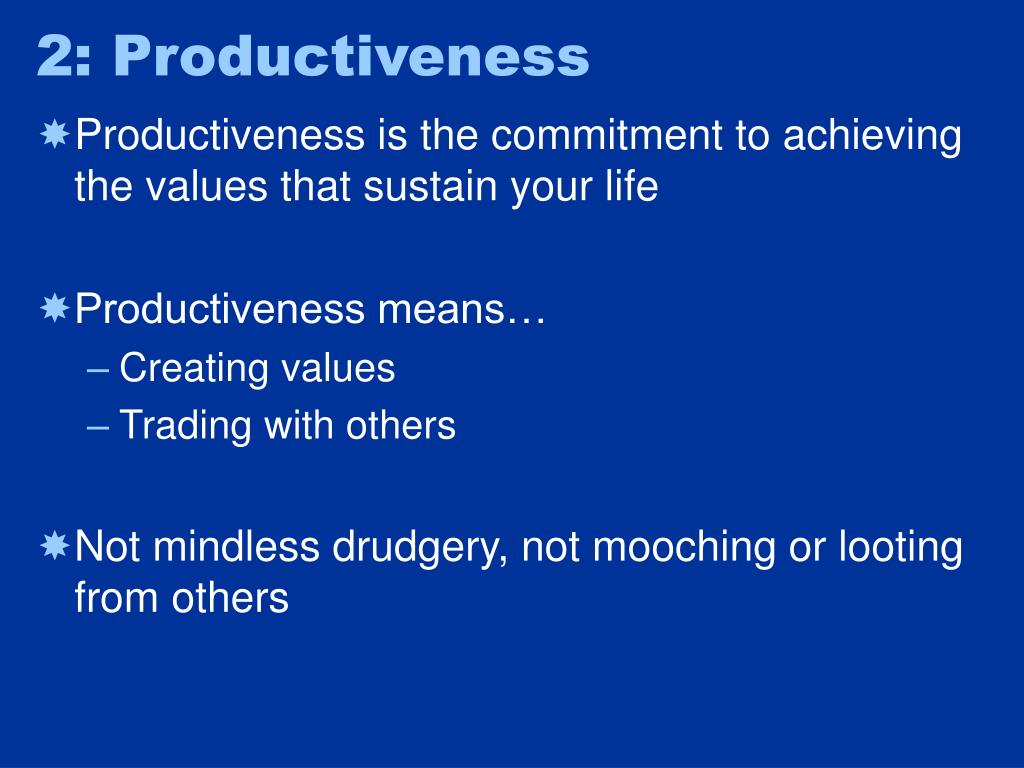 2: Productiveness

Productiveness is the commitment to achieving the values that sustain your life

Productiveness means…
– Creating values
– Trading with others

Not mindless drudgery, not mooching or looting from others